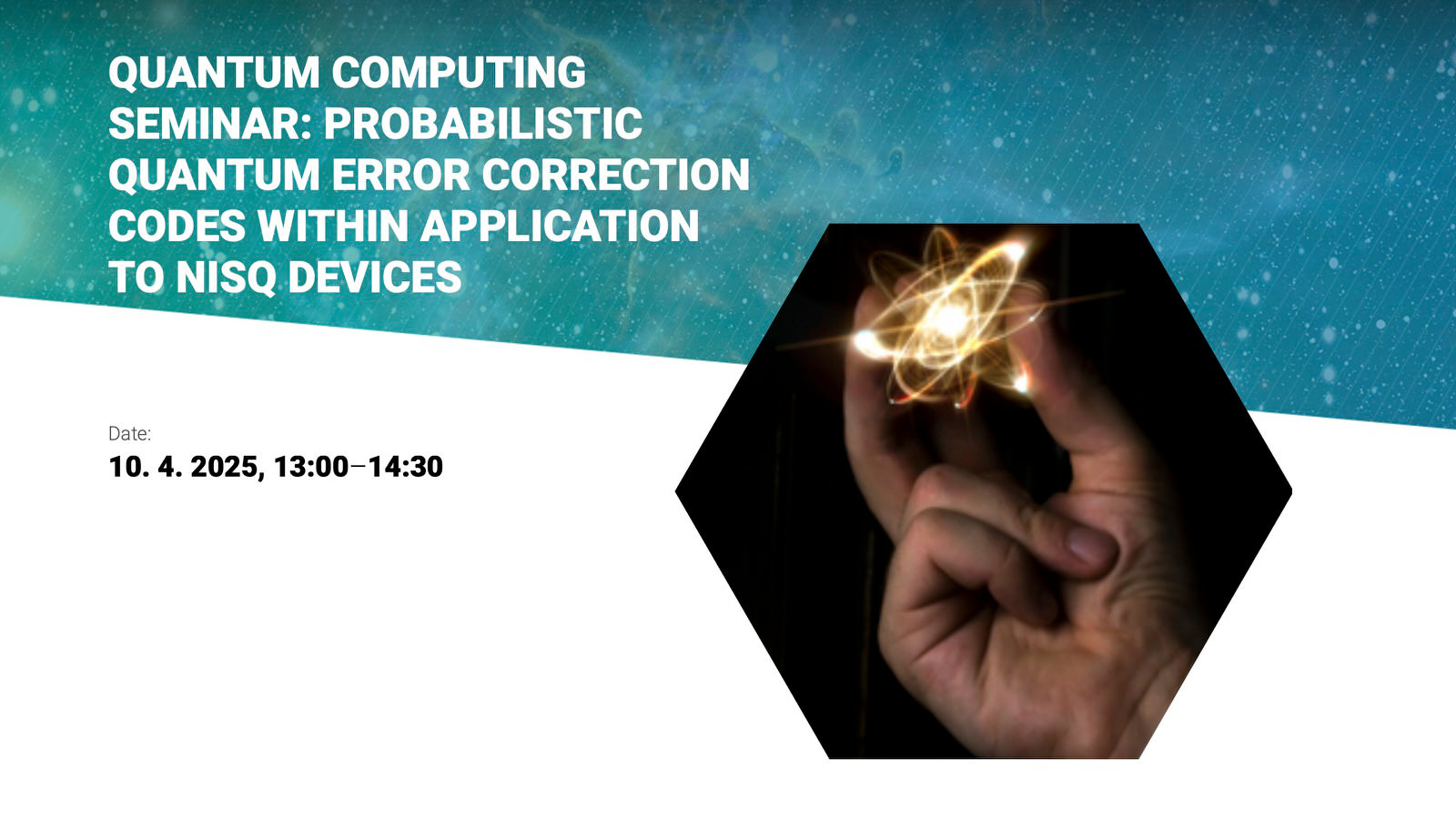 QUANTUM COMPUTING SEMINAR: PROBABILISTIC QUANTUM ERROR CORRECTION CODES WITHIN APPLICATION TO NISQ DEVICES

Date:
10. 4. 2025, 13:00–14:30